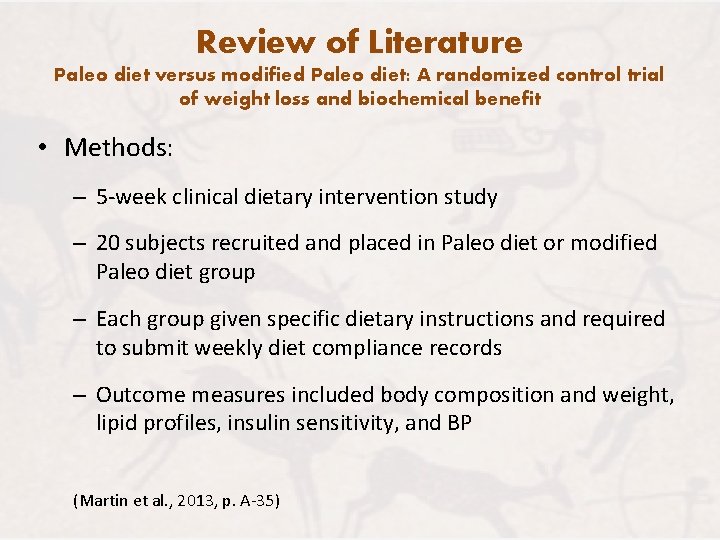 Review of Literature
Paleo diet versus modified Paleo diet: A randomized control trial of weight loss and biochemical benefit

• Methods:

– 5-week clinical dietary intervention study

– 20 subjects recruited and placed in Paleo diet or modified Paleo diet group

– Each group given specific dietary instructions and required to submit weekly diet compliance records

– Outcome measures included body composition and weight, lipid profiles, insulin sensitivity, and BP

(Martin et al., 2013, p. A-35)